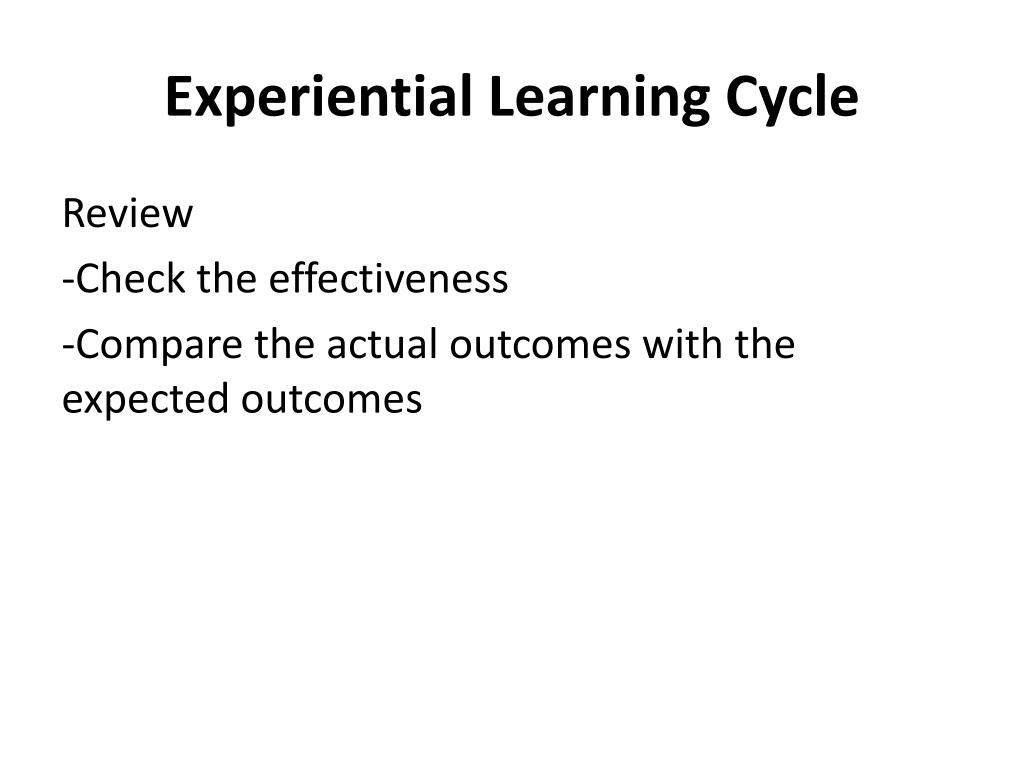 Experiential Learning Cycle

Review

-Check the effectiveness

-Compare the actual outcomes with the expected outcomes